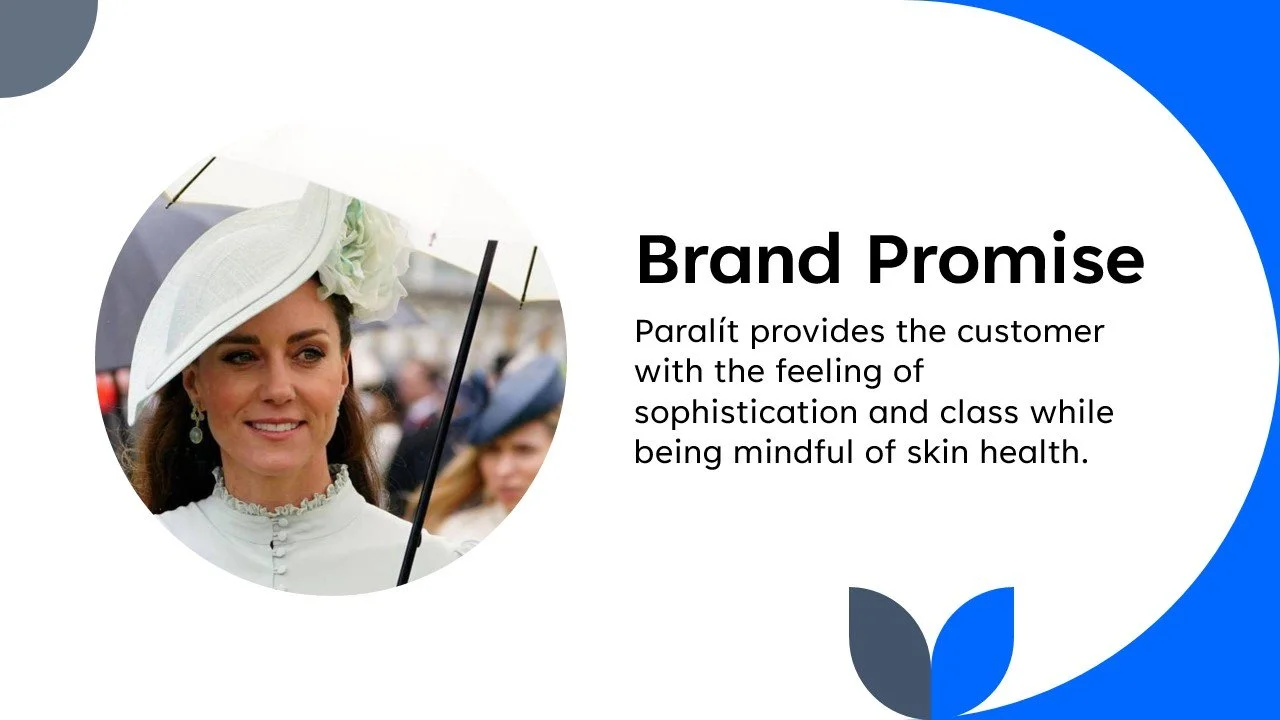 Brand Promise

Paralít provides the customer with the feeling of sophistication and class while being mindful of skin health.